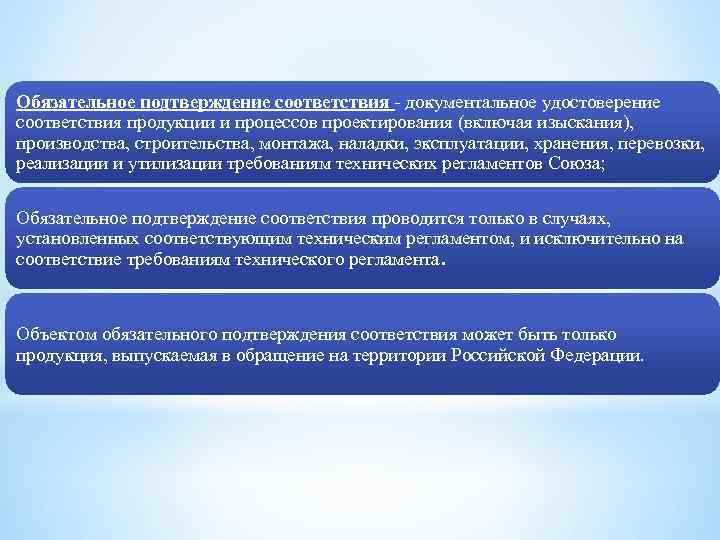 Обязательное подтверждение соответствия - документальное удостоверение соответствия продукции и процессов проектирования (включая изыскания), производства, строительства, монтажа, наладки, эксплуатации, хранения, перевозки, реализации и утилизации требованиям технических регламентов Союза;

Обязательное подтверждение соответствия проводится только в случаях, установленных соответствующим техническим регламентом, и исключительно на соответствие требованиям технического регламента.

Объектом обязательного подтверждения соответствия может быть только продукция, выпускаемая в обращение на территории Российской Федерации.